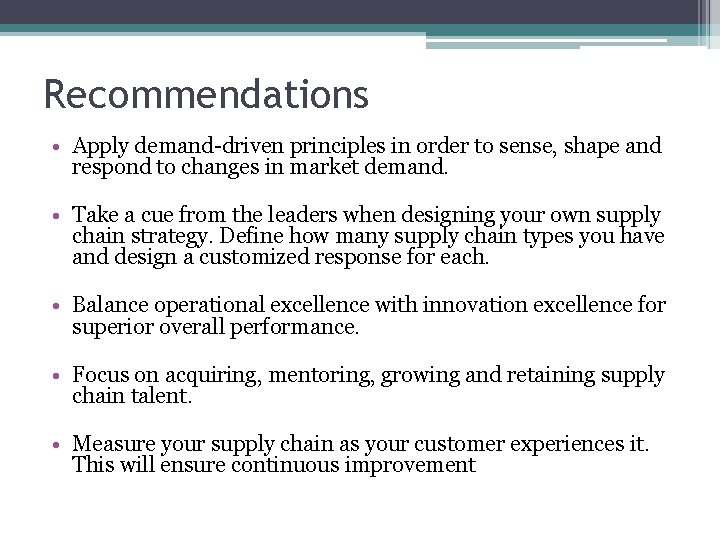 Recommendations

• Apply demand-driven principles in order to sense, shape and respond to changes in market demand.

• Take a cue from the leaders when designing your own supply chain strategy. Define how many supply chain types you have and design a customized response for each.

• Balance operational excellence with innovation excellence for superior overall performance.

• Focus on acquiring, mentoring, growing and retaining supply chain talent.

• Measure your supply chain as your customer experiences it. This will ensure continuous improvement